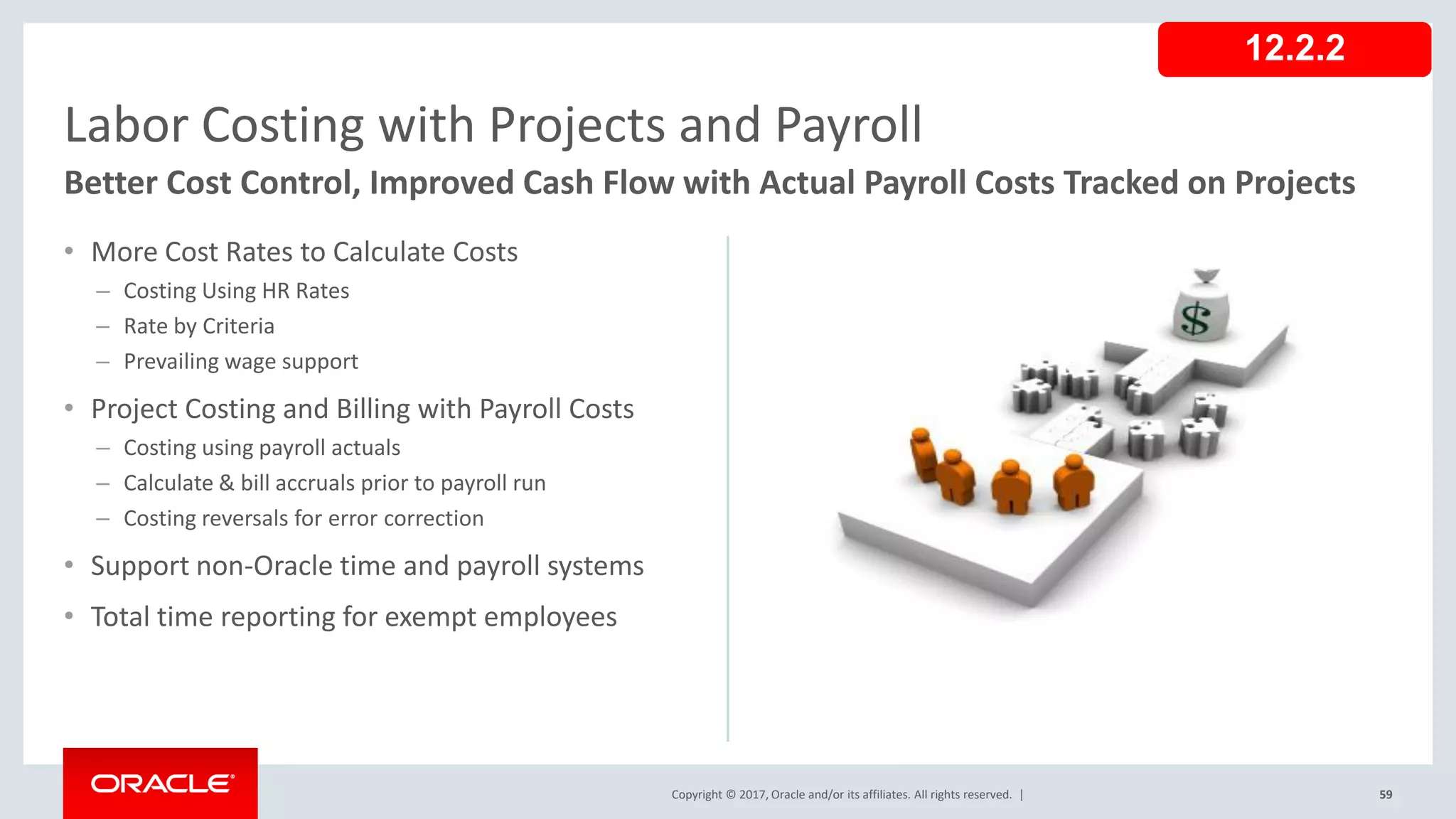 12.2.2

Labor Costing with Projects and Payroll

Better Cost Control, Improved Cash Flow with Actual Payroll Costs Tracked on Projects

• More Cost Rates to Calculate Costs
– Costing Using HR Rates
– Rate by Criteria
– Prevailing wage support

• Project Costing and Billing with Payroll Costs
– Costing using payroll actuals
– Calculate & bill accruals prior to payroll run
– Costing reversals for error correction

• Support non-Oracle time and payroll systems

• Total time reporting for exempt employees

$

ORACLE

Copyright © 2017, Oracle and/or its affiliates. All rights reserved. |

59